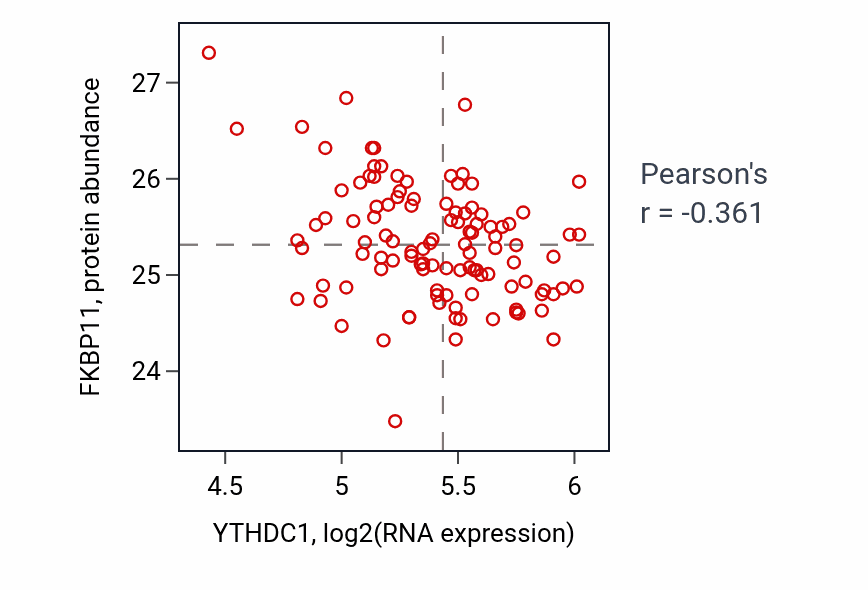 FKBP11, protein abundance

27

26

25

24

4.5

5

5.5

6

YTHDC1, log2(RNA expression)

Pearson's
r = -0.361